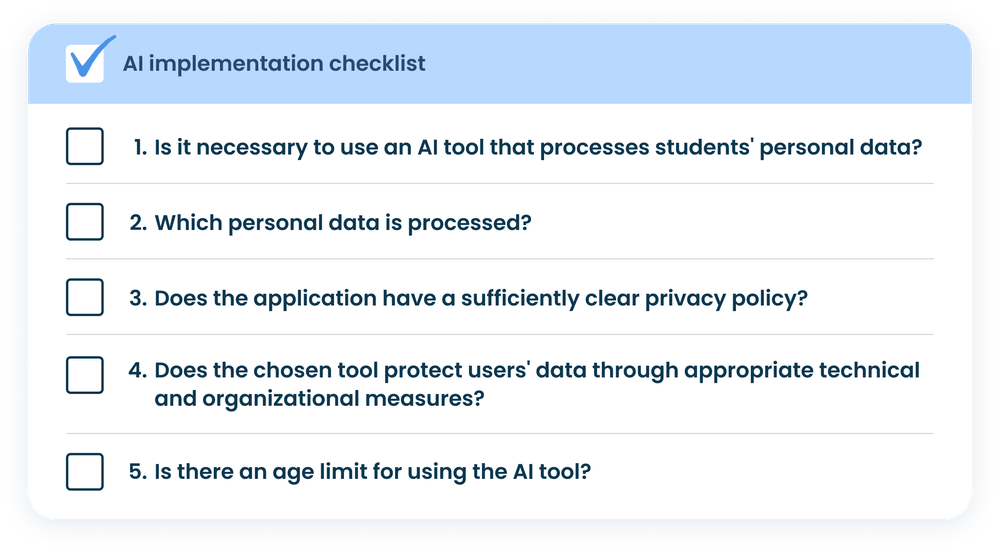 AI implementation checklist

1. Is it necessary to use an AI tool that processes students' personal data?

2. Which personal data is processed?

3. Does the application have a sufficiently clear privacy policy?

4. Does the chosen tool protect users' data through appropriate technical and organizational measures?

5. Is there an age limit for using the AI tool?